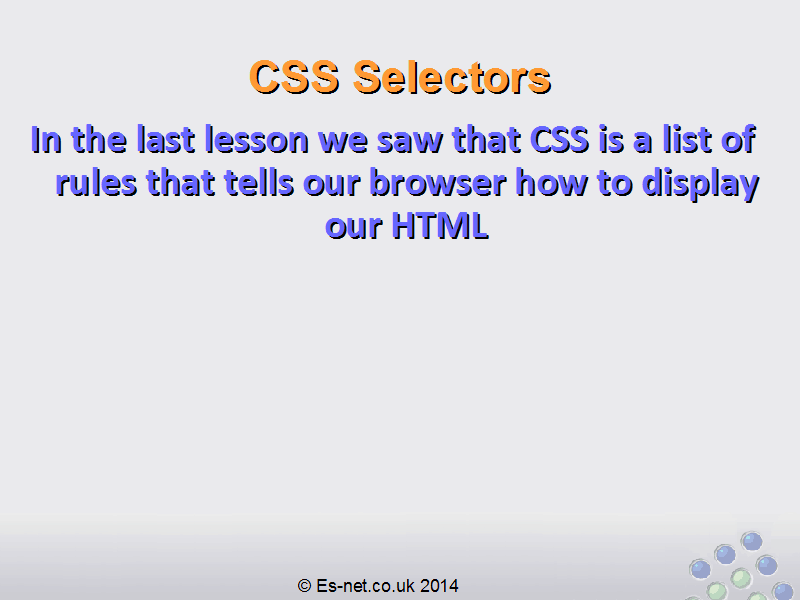 CSS Selectors

In the last lesson we saw that CSS is a list of rules that tells our browser how to display our HTML

© Es-net.co.uk 2014